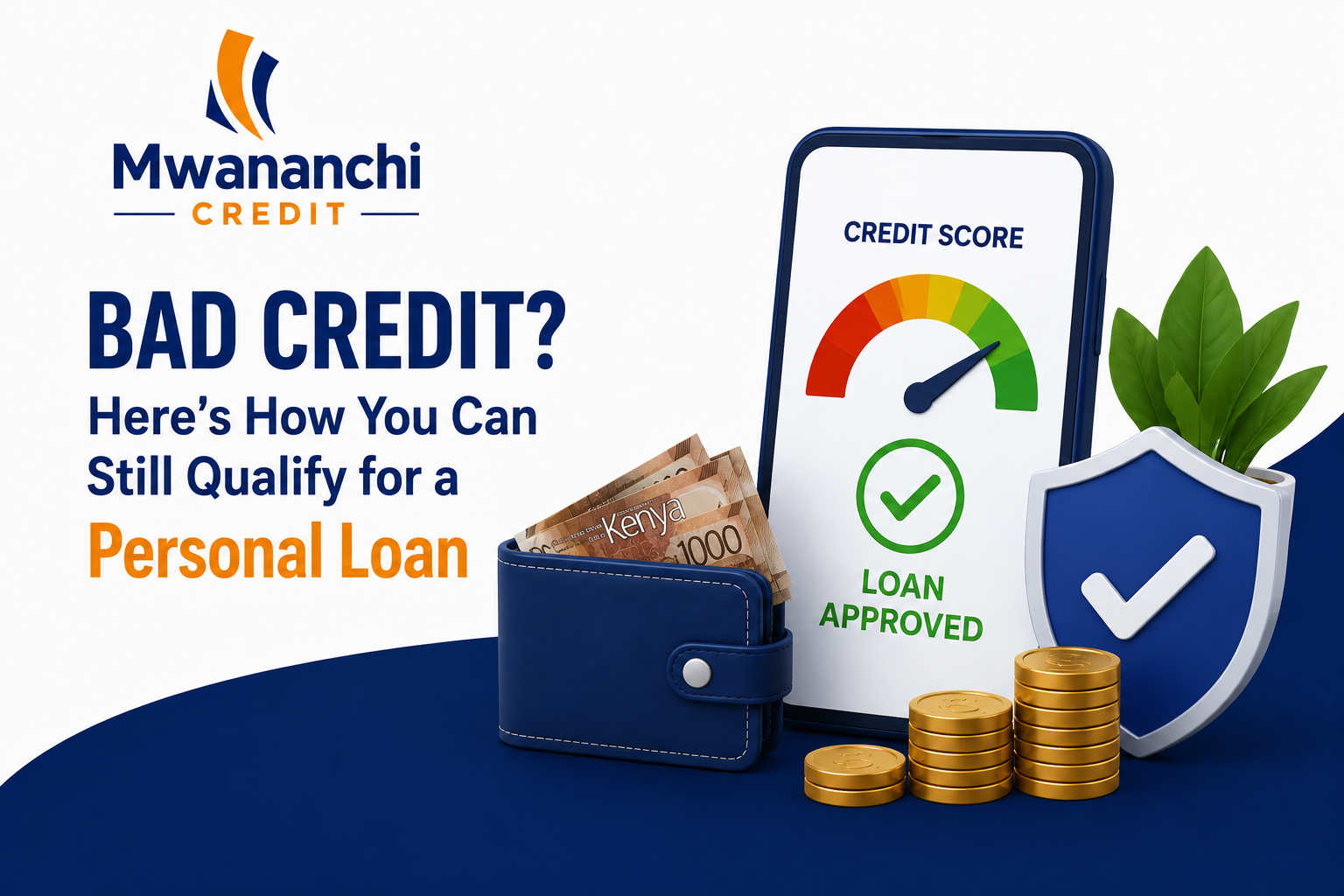 Mwananchi
CREDIT

BAD CREDIT?
Here's How You Can Still Qualify for a Personal Loan

Kenya
1000

CREDIT SCORE

LOAN APPROVED